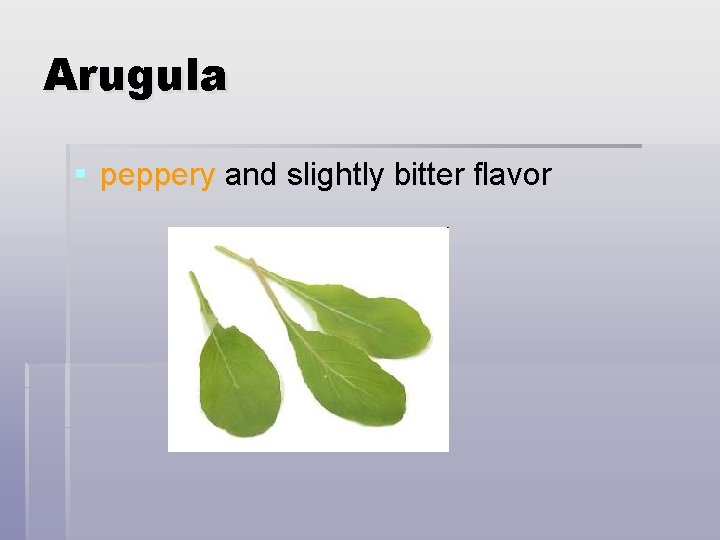 Arugula

peppery and slightly bitter flavor